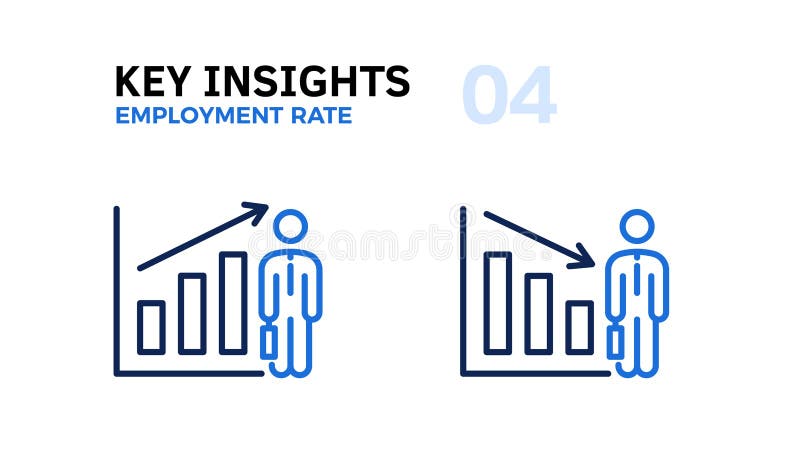 KEY INSIGHTS
EMPLOYMENT RATE

04

dreamstime